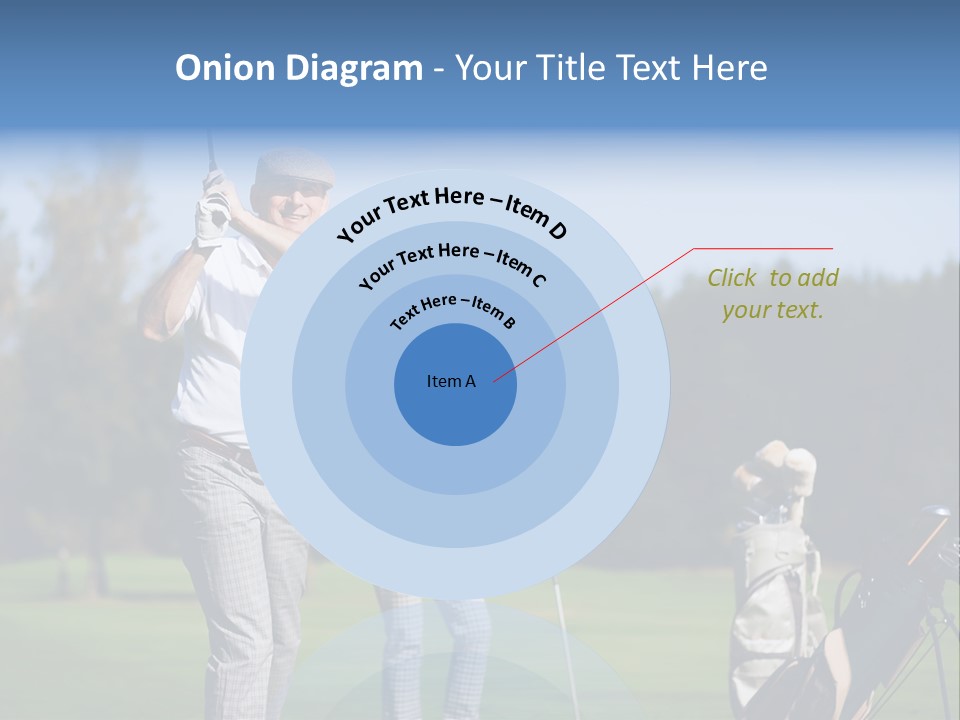 Onion Diagram - Your Title Text Here

Your Text Here – Item D

Your Text Here – Item C

Text Here – Item B

Item A

Click to add your text.